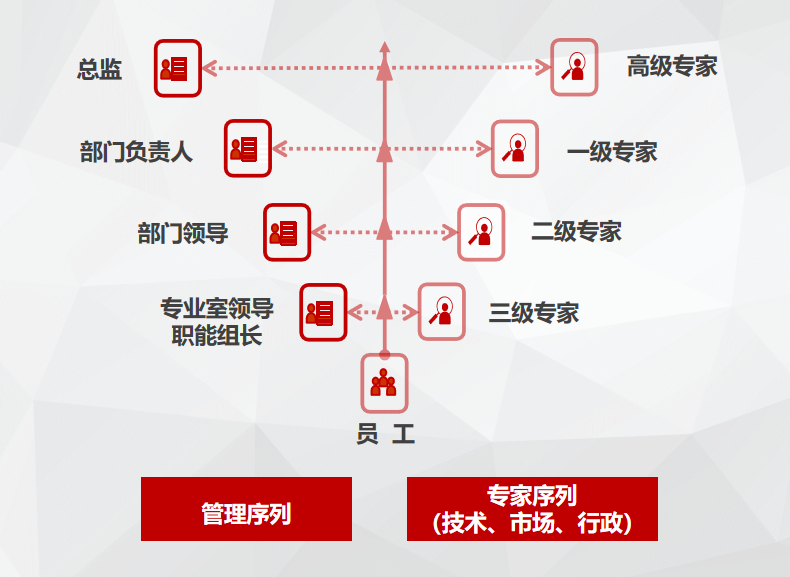 总监

高级专家

部门负责人

一级专家

部门领导

二级专家

专业室领导
职能组长

三级专家

员 工

管理序列

专家序列
(技术、市场、行政)